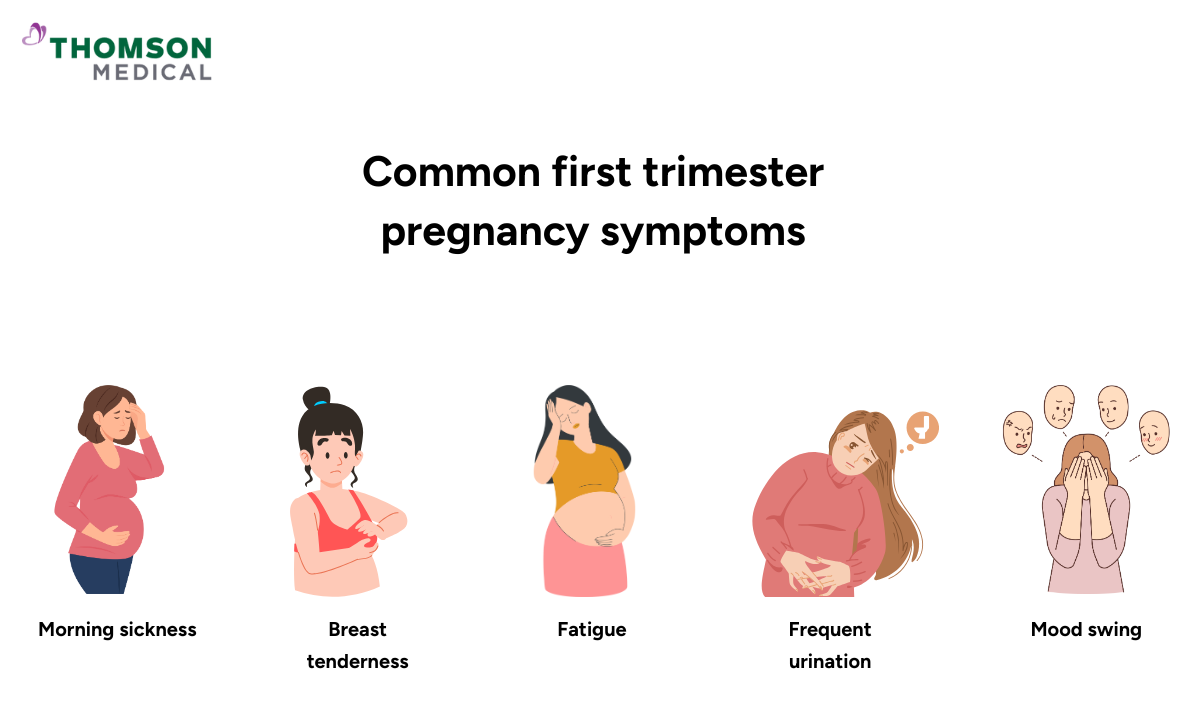 THOMSON
MEDICAL

Common first trimester pregnancy symptoms

Morning sickness

Breast tenderness

Fatigue

Frequent urination

Mood swing